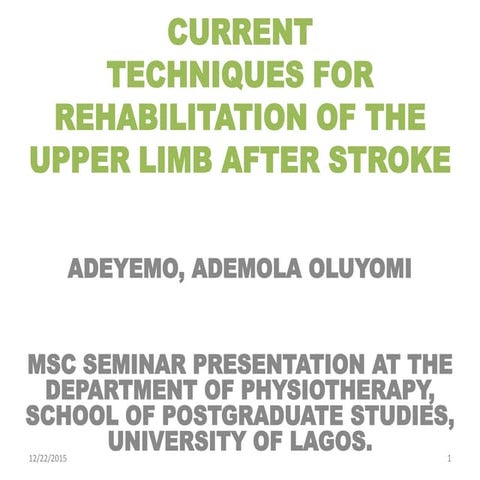 CURRENT TECHNIQUES FOR REHABILITATION OF THE UPPER LIMB AFTER STROKE

ADEYEMO, ADEMOLA OLUYOMI

MSC SEMINAR PRESENTATION AT THE DEPARTMENT OF PHYSIOTHERAPY, SCHOOL OF POSTGRADUATE STUDIES, UNIVERSITY OF LAGOS.

12/22/2015

1